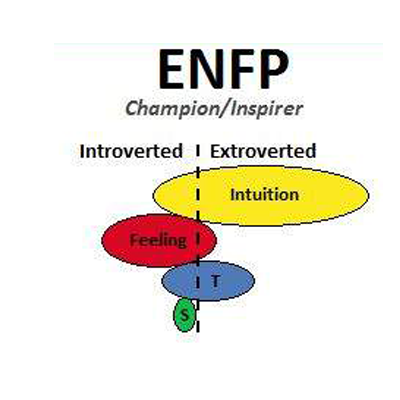 ENFP
Champion/Inspirer

Introverted Extroverted

Intuition

Feeling

T

S